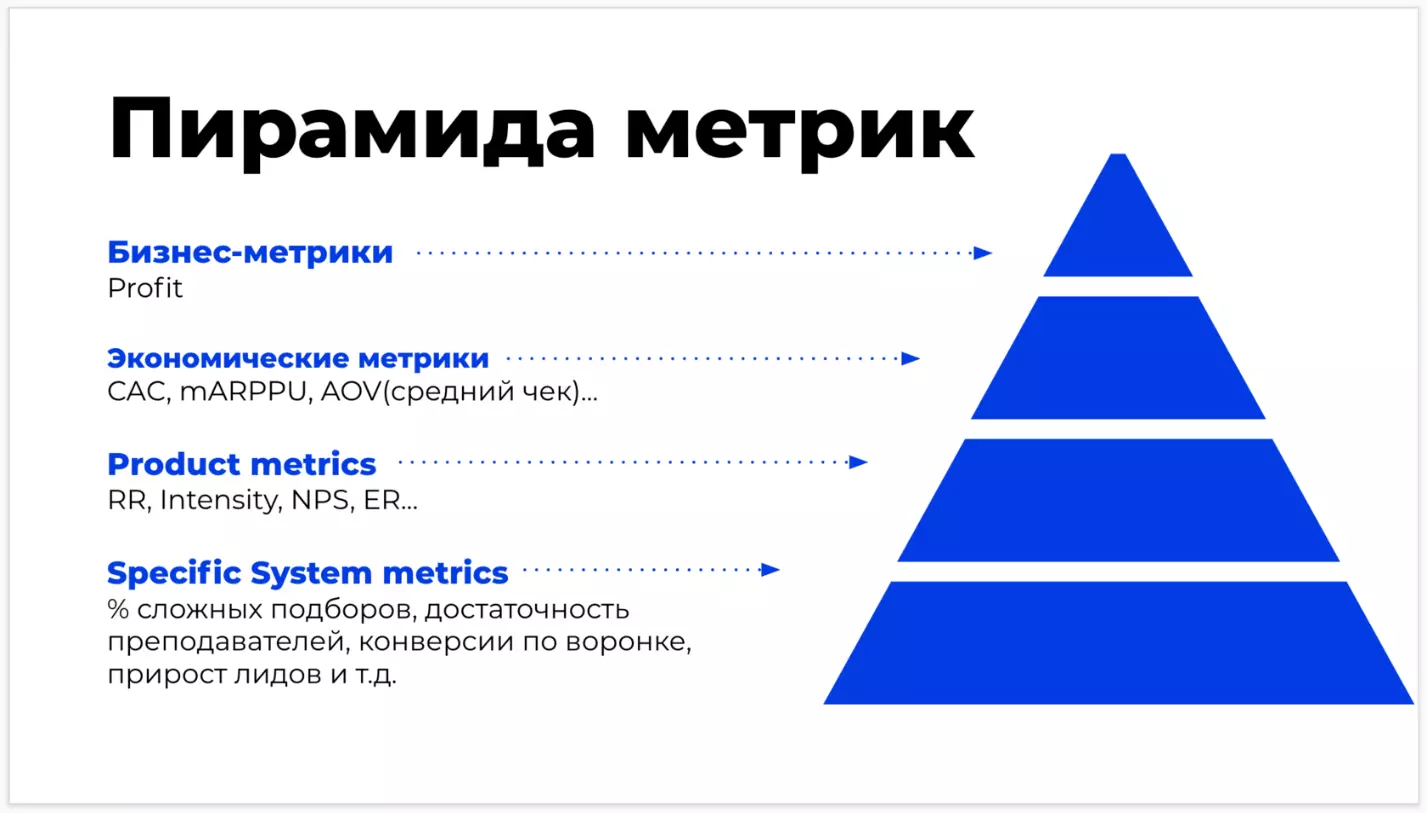 Пирамида метрик

Бизнес-метрики
Profit

Экономические метрики
CAC, mARPPU, AOV(средний чек)...

Product metrics
RR, Intensity, NPS, ER...

Specific System metrics
% сложных подборов, достаточность преподавателей, конверсии по воронке, прирост лидов и т.д.